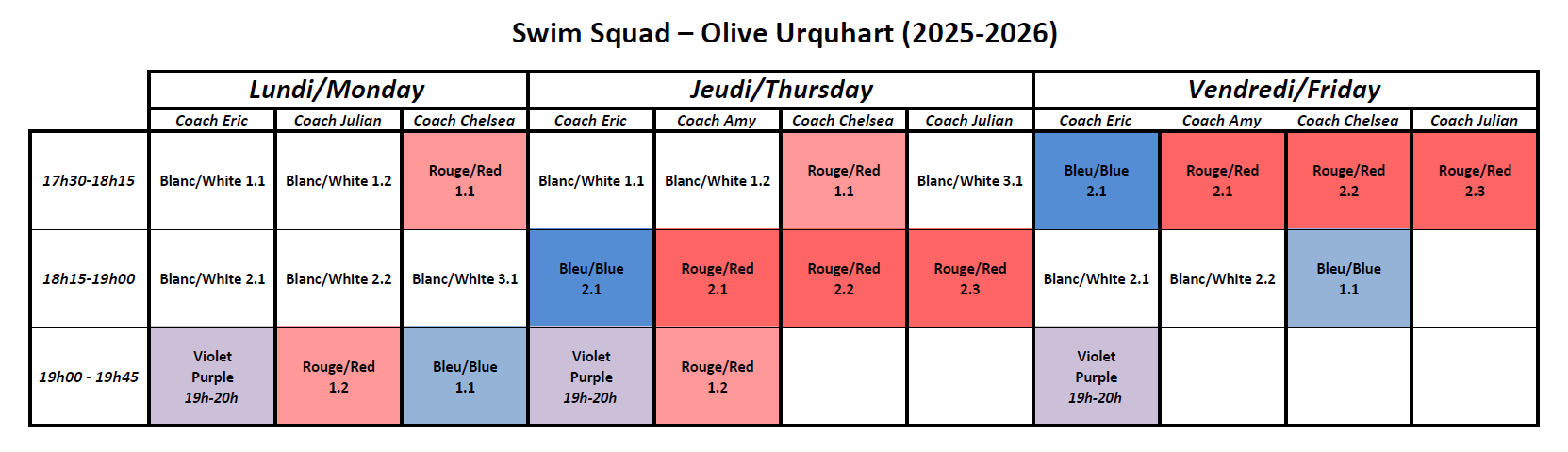 Swim Squad – Olive Urquhart (2025-2026)

| | Lundi/Monday | | | Jeudi/Thursday | | | | Vendredi/Friday | | | |
|---|---|---|---|---|---|---|---|---|---|---|---|
| | Coach Eric | Coach Julian | Coach Chelsea | Coach Eric | Coach Amy | Coach Chelsea | Coach Julian | Coach Eric | Coach Amy | Coach Chelsea | Coach Julian |
| 17h30-18h15 | Blanc/White 1.1 | Blanc/White 1.2 | Rouge/Red 1.1 | Blanc/White 1.1 | Blanc/White 1.2 | Rouge/Red 1.1 | Blanc/White 3.1 | Bleu/Blue 2.1 | Rouge/Red 2.1 | Rouge/Red 2.2 | Rouge/Red 2.3 |
| 18h15-19h00 | Blanc/White 2.1 | Blanc/White 2.2 | Blanc/White 3.1 | Bleu/Blue 2.1 | Rouge/Red 2.1 | Rouge/Red 2.2 | Rouge/Red 2.3 | Blanc/White 2.1 | Blanc/White 2.2 | Bleu/Blue 1.1 | |
| 19h00 - 19h45 | Violet Purple 19h-20h | Rouge/Red 1.2 | Bleu/Blue 1.1 | Violet Purple 19h-20h | Rouge/Red 1.2 | | | Violet Purple 19h-20h | | | |